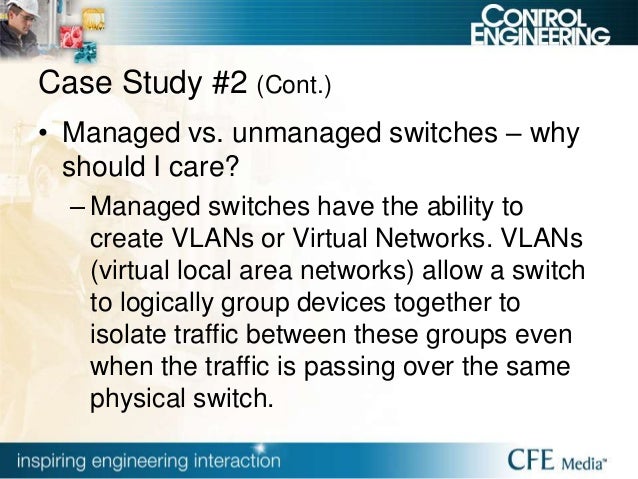 CONTROL ENGINEERING

Case Study #2 (Cont.)

• Managed vs. unmanaged switches – why should I care?

– Managed switches have the ability to create VLANs or Virtual Networks. VLANs (virtual local area networks) allow a switch to logically group devices together to isolate traffic between these groups even when the traffic is passing over the same physical switch.

inspiring engineering interaction

CFE Media™